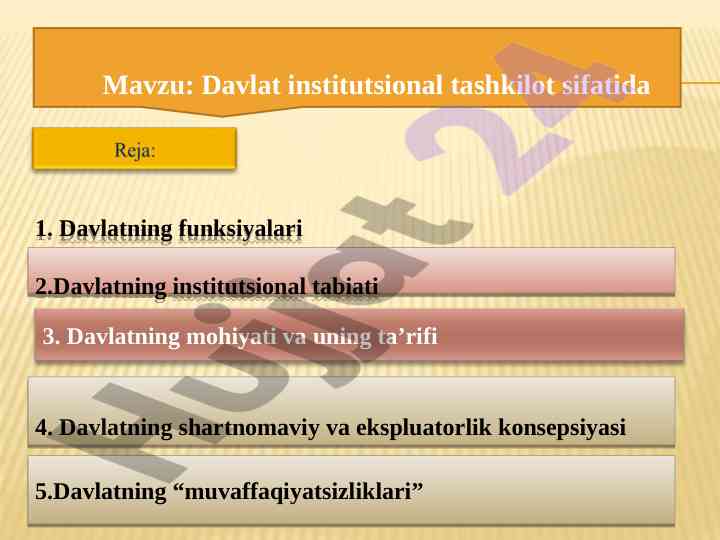 Mavzu: Davlat institutsional tashkilot sifatida

Reja:

1. Davlatning funksiyalari

2.Davlatning institutsional tabiati

3. Davlatning mohiyati va uning ta’rifi

4. Davlatning shartnomaviy va ekspluatorlik konsepsiyasi

5.Davlatning “muvaffaqiyatsizliklari”

Hujjat 24